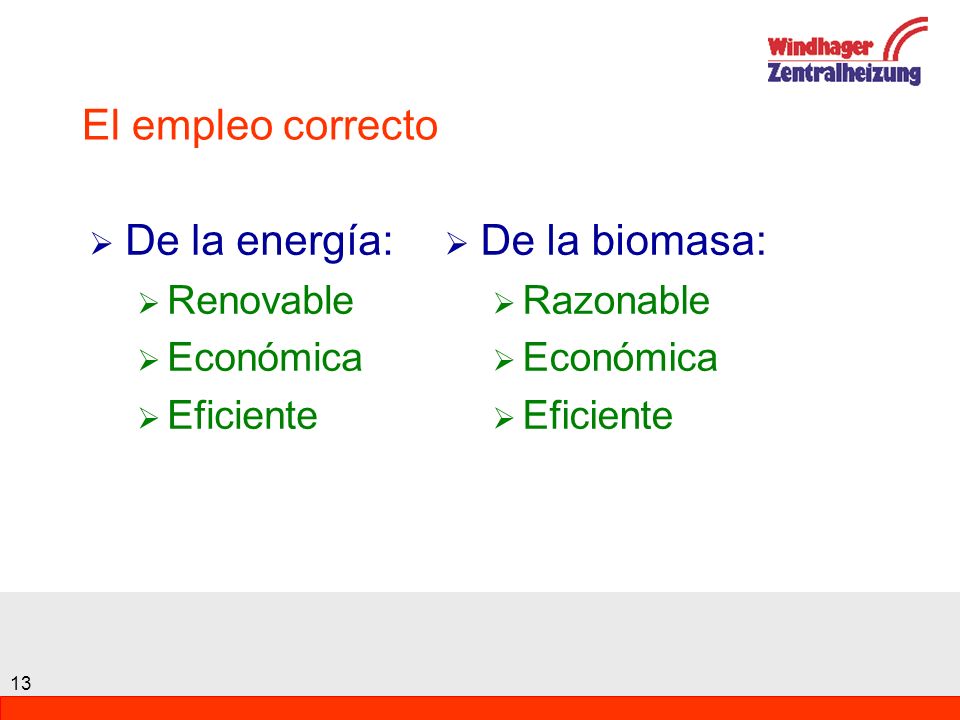 Windhager
Zentralheizung

El empleo correcto

➢ De la energía:
➢ Renovable
➢ Económica
➢ Eficiente

➢ De la biomasa:
➢ Razonable
➢ Económica
➢ Eficiente

13